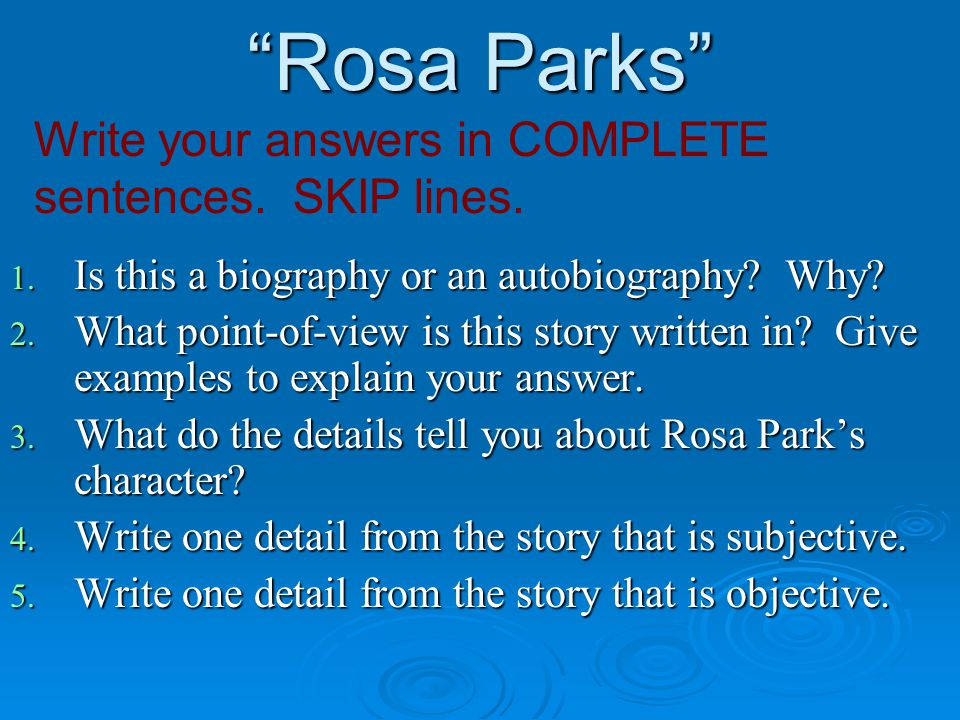 “Rosa Parks”

Write your answers in COMPLETE sentences. SKIP lines.

1. Is this a biography or an autobiography? Why?
2. What point-of-view is this story written in? Give examples to explain your answer.
3. What do the details tell you about Rosa Park’s character?
4. Write one detail from the story that is subjective.
5. Write one detail from the story that is objective.